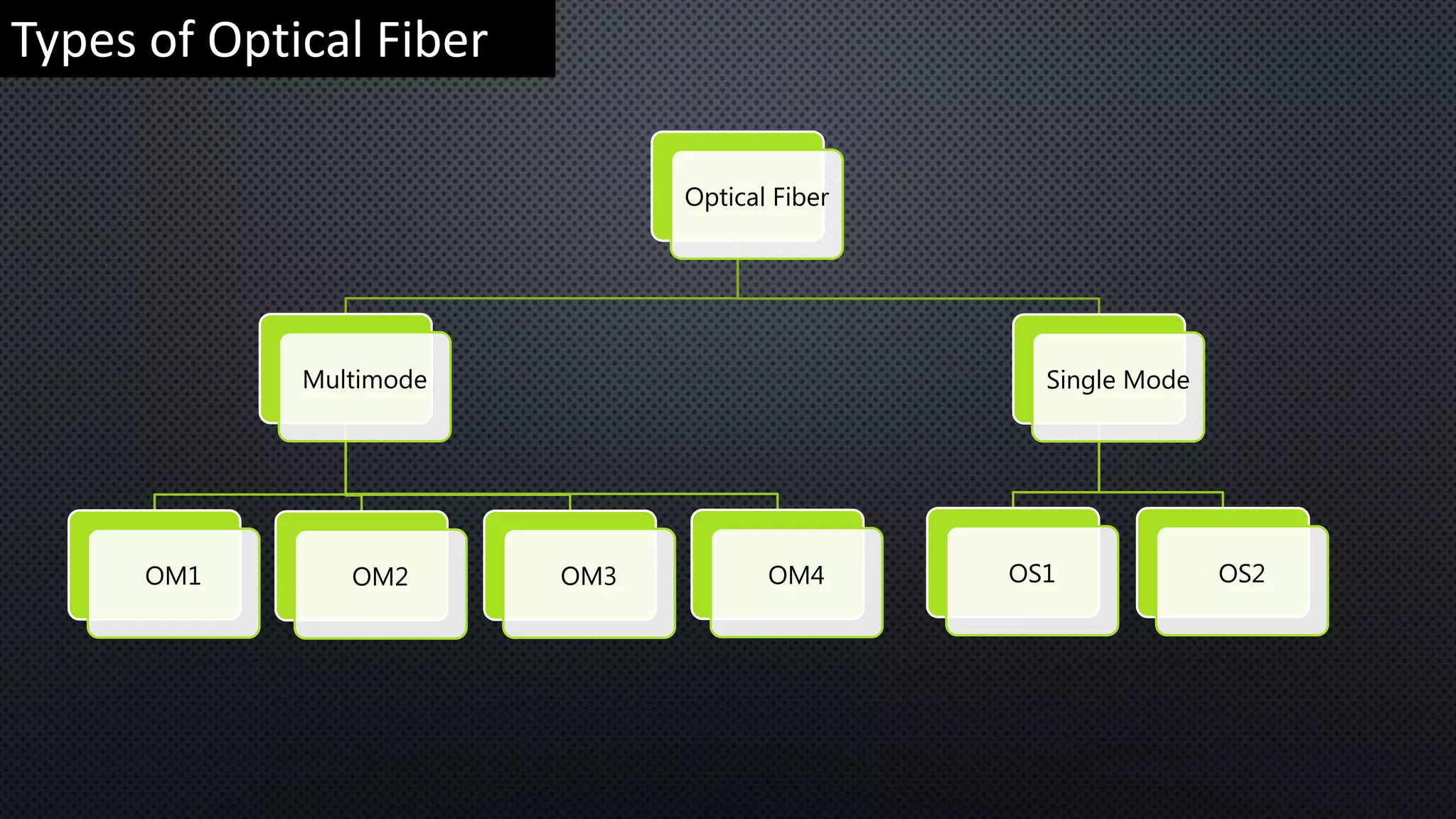 Types of Optical Fiber

Optical Fiber

Multimode

Single Mode

OM1

OM2

OM3

OM4

OS1

OS2